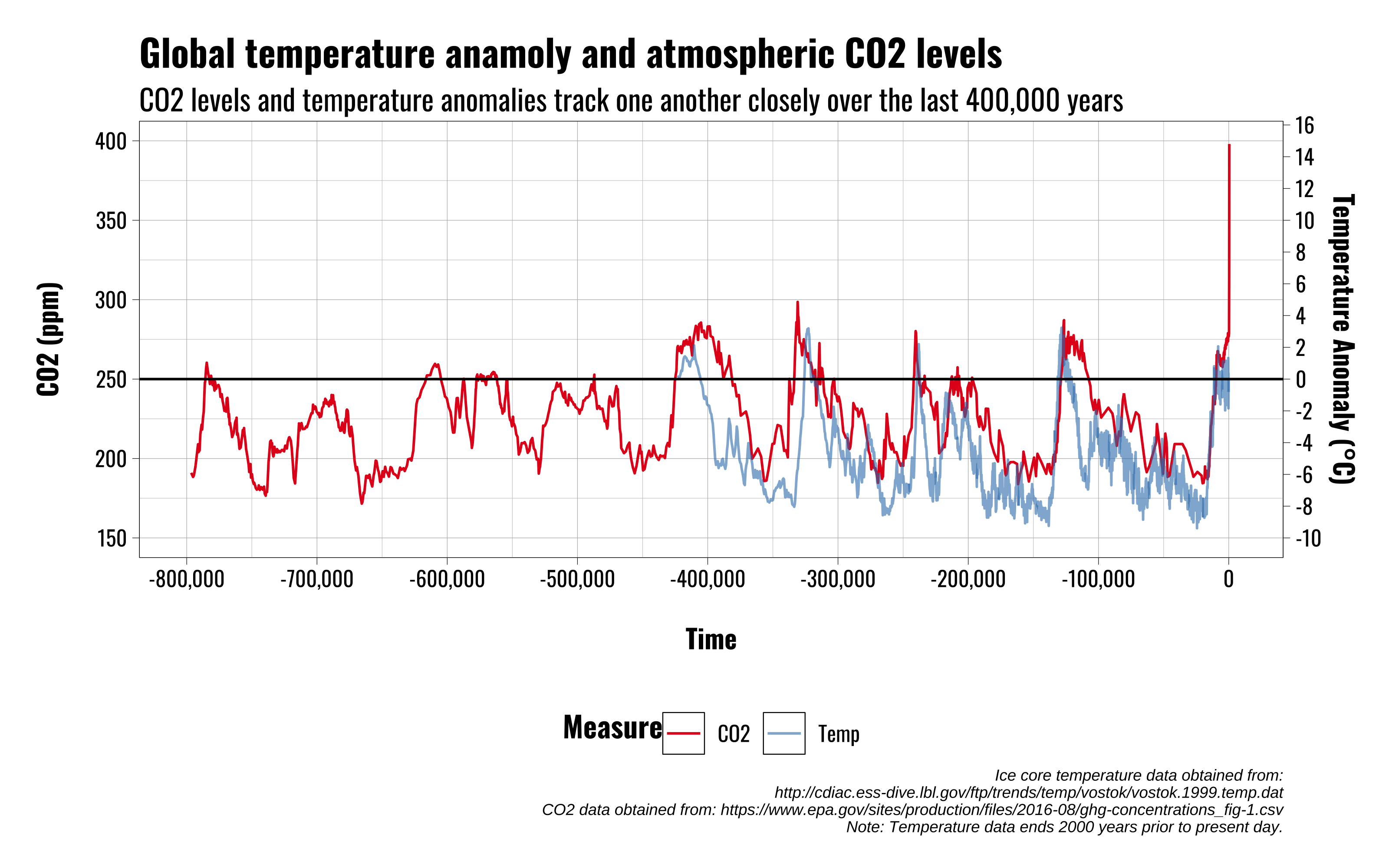 Global temperature anamoly and atmospheric CO2 levels

CO2 levels and temperature anomalies track one another closely over the last 400,000 years

CO2 (ppm)

400
350
300
250
200
150

16
14
12
10
8
6
4
2
0
-2
-4
-6
-8
-10

Temperature Anomaly (°C)

-800,000 -700,000 -600,000 -500,000 -400,000 -300,000 -200,000 -100,000 0

Time

Measure CO2 Temp

Ice core temperature data obtained from:
http://cdiac.ess-dive.lbl.gov/ftp/trends/temp/vostok/vostok.1999.temp.dat
CO2 data obtained from: https://www.epa.gov/sites/production/files/2016-08/ghg-concentrations_fig-1.csv
Note: Temperature data ends 2000 years prior to present day.